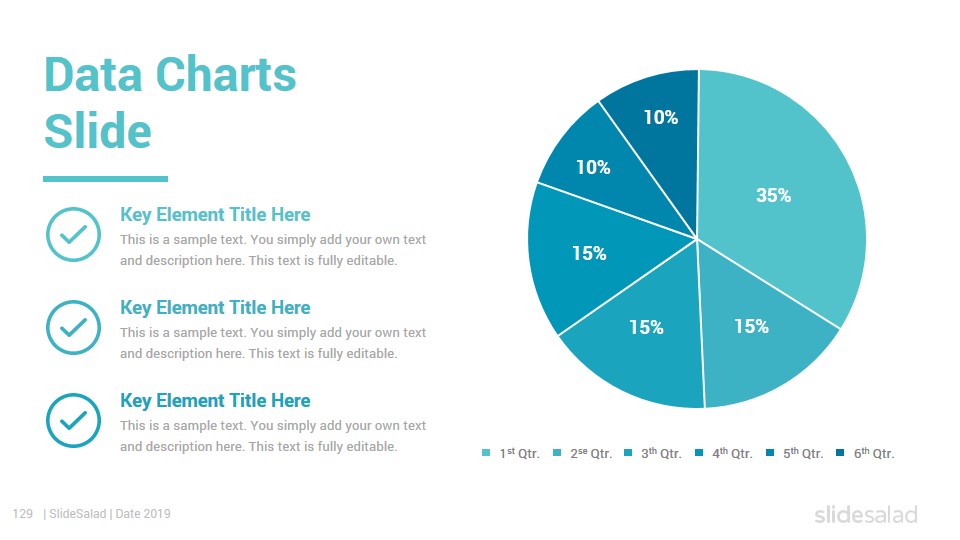 Data Charts Slide

Key Element Title Here
This is a sample text. You simply add your own text and description here. This text is fully editable.

Key Element Title Here
This is a sample text. You simply add your own text and description here. This text is fully editable.

Key Element Title Here
This is a sample text. You simply add your own text and description here. This text is fully editable.

10%
10%
35%
15%
15%
15%

1$^{st}$ Qtr. 2$^{se}$ Qtr. 3$^{th}$ Qtr. 4$^{th}$ Qtr. 5$^{th}$ Qtr. 6$^{th}$ Qtr.

129 | SlideSalad | Date 2019

slidesalad